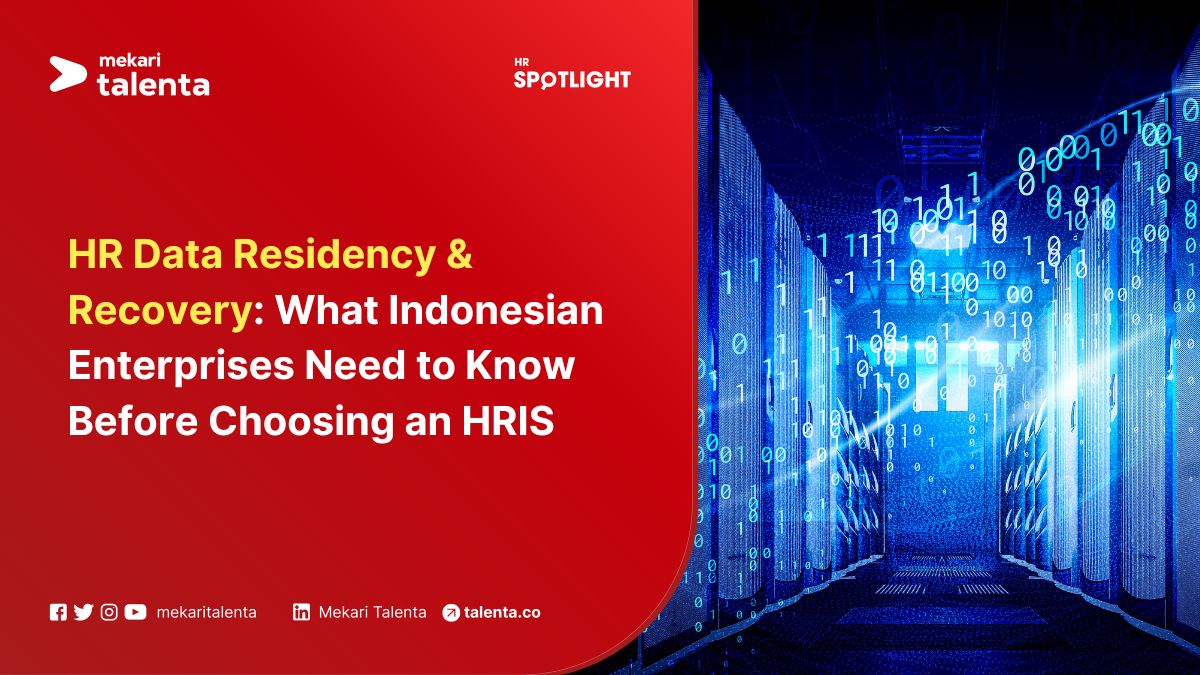 mekari talenta

HR SPOTLIGHT

HR Data Residency & Recovery: What Indonesian Enterprises Need to Know Before Choosing an HRIS

mekaritalenta Mekari Talenta talenta.co